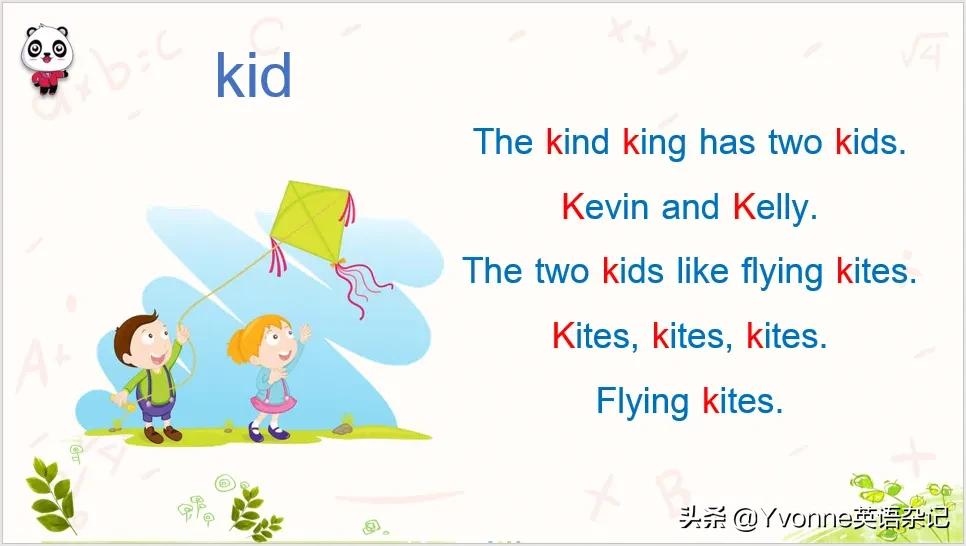 kid

The kind king has two kids.

Kevin and Kelly.

The two kids like flying kites.

Kites, kites, kites.

Flying kites.

头条 @Yvonne英语杂记